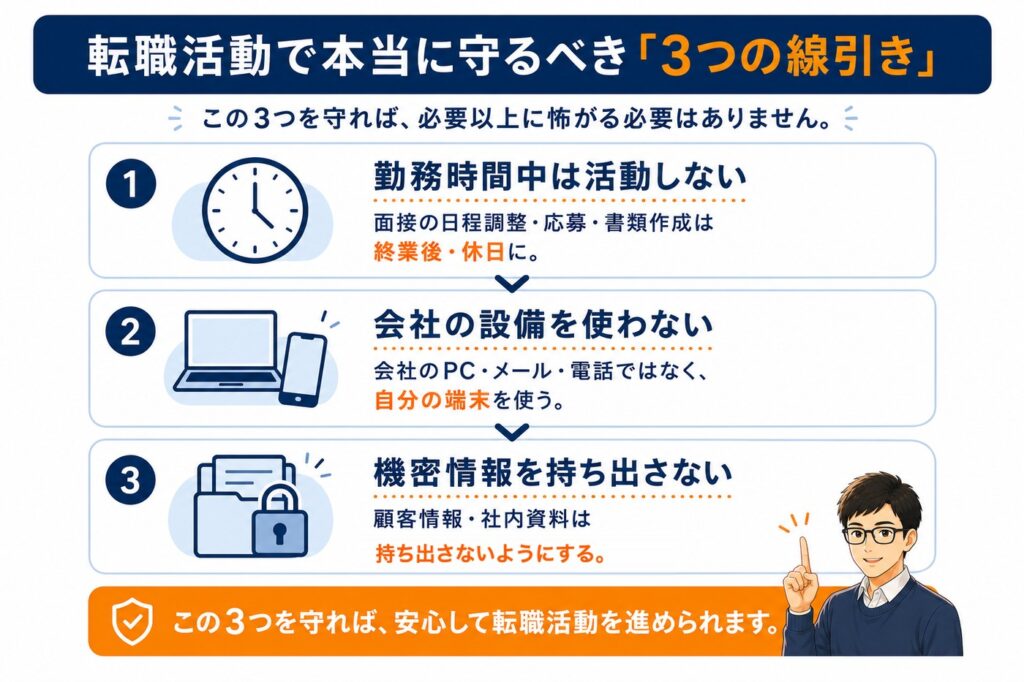 転職活動で本当に守るべき「3つの線引き」

この3つを守れば、必要以上に怖がる必要はありません。

1
勤務時間中は活動しない
面接の日程調整・応募・書類作成は終業後・休日に。

2
会社の設備を使わない
会社のPC・メール・電話ではなく、自分の端末を使う。

3
機密情報を持ち出さない
顧客情報・社内資料は持ち出さないようにする。

この3つを守れば、安心して転職活動を進められます。